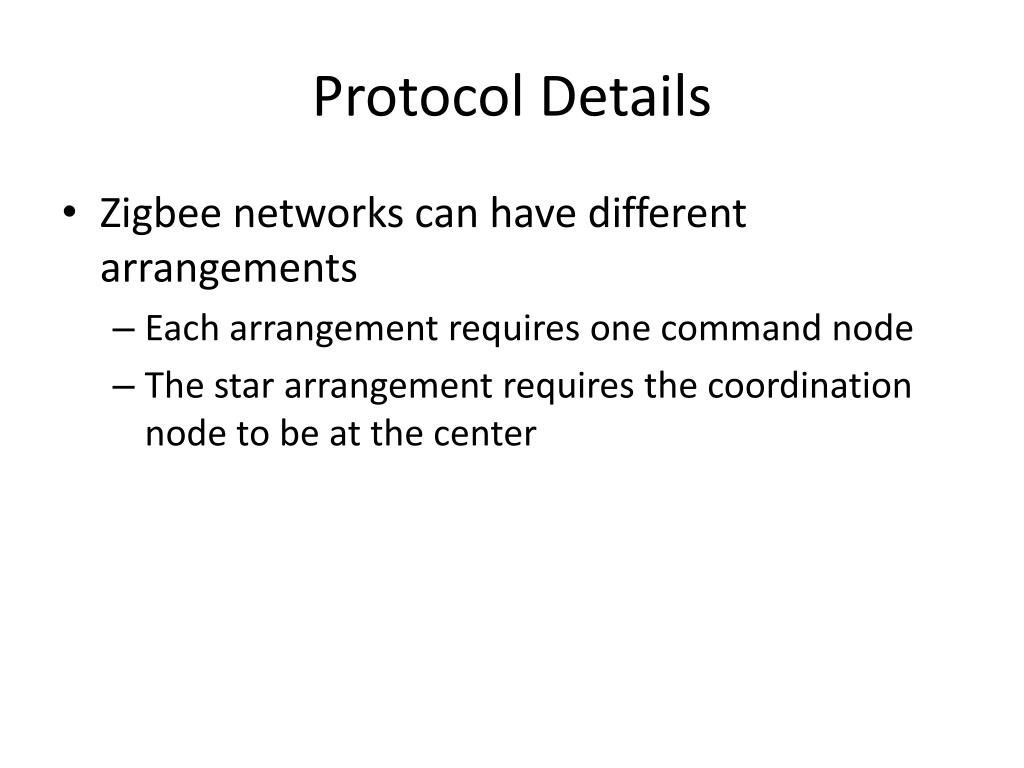 Protocol Details

• Zigbee networks can have different arrangements
– Each arrangement requires one command node
– The star arrangement requires the coordination node to be at the center